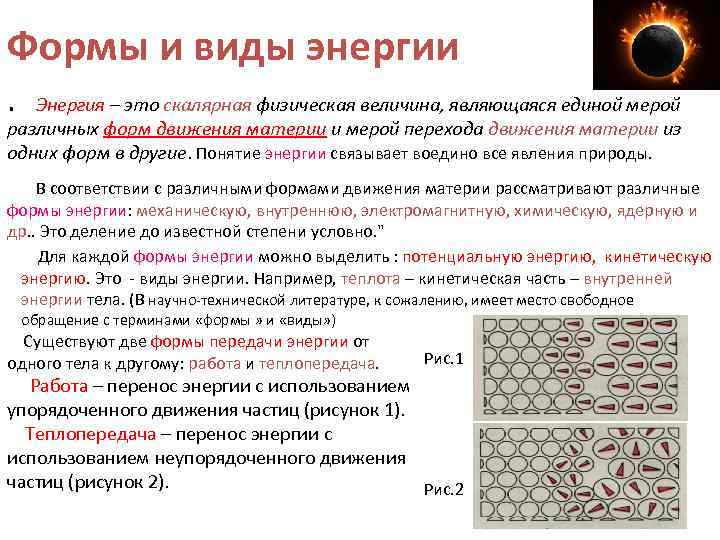 Формы и виды энергии

. Энергия – это скалярная физическая величина, являющаяся единой мерой различных форм движения материи и мерой перехода движения материи из одних форм в другие. Понятие энергии связывает воедино все явления природы.

В соответствии с различными формами движения материи рассматривают различные формы энергии: механическую, внутреннюю, электромагнитную, химическую, ядерную и др.. Это деление до известной степени условно."

Для каждой формы энергии можно выделить : потенциальную энергию, кинетическую энергию. Это - виды энергии. Например, теплота – кинетическая часть – внутренней энергии тела. (В научно-технической литературе, к сожалению, имеет место свободное обращение с терминами «формы » и «виды»)

Существуют две формы передачи энергии от одного тела к другому: работа и теплопередача.

Работа – перенос энергии с использованием упорядоченного движения частиц (рисунок 1).

Теплопередача – перенос энергии с использованием неупорядоченного движения частиц (рисунок 2).

Рис.1

Рис.2